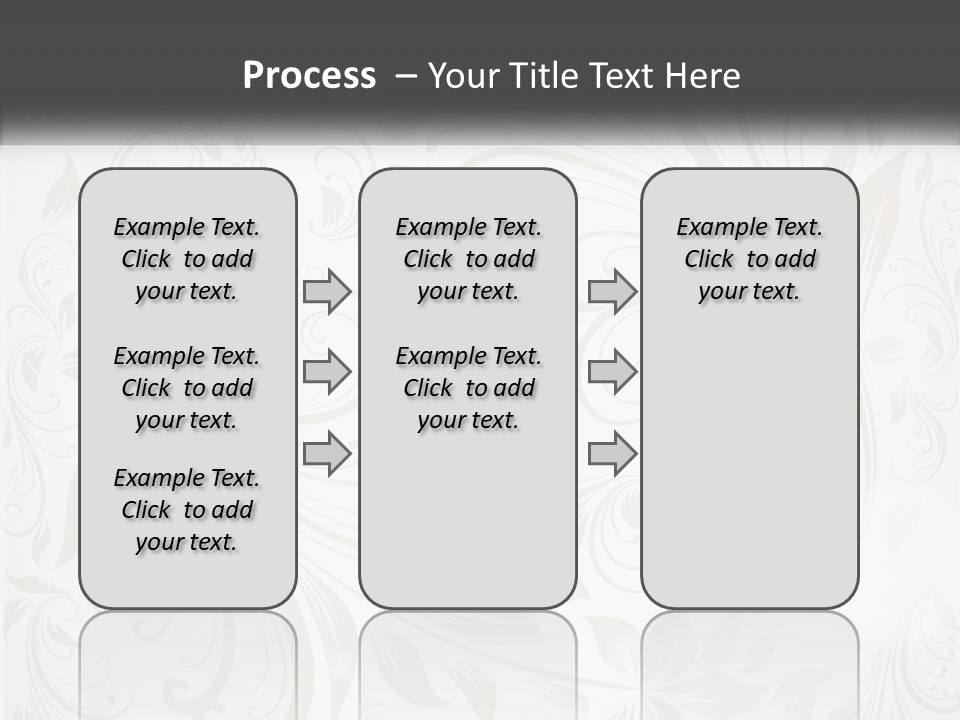 Process – Your Title Text Here

Example Text. Click to add your text.

Example Text. Click to add your text.

Example Text. Click to add your text.

Example Text. Click to add your text.

Example Text. Click to add your text.

Example Text. Click to add your text.